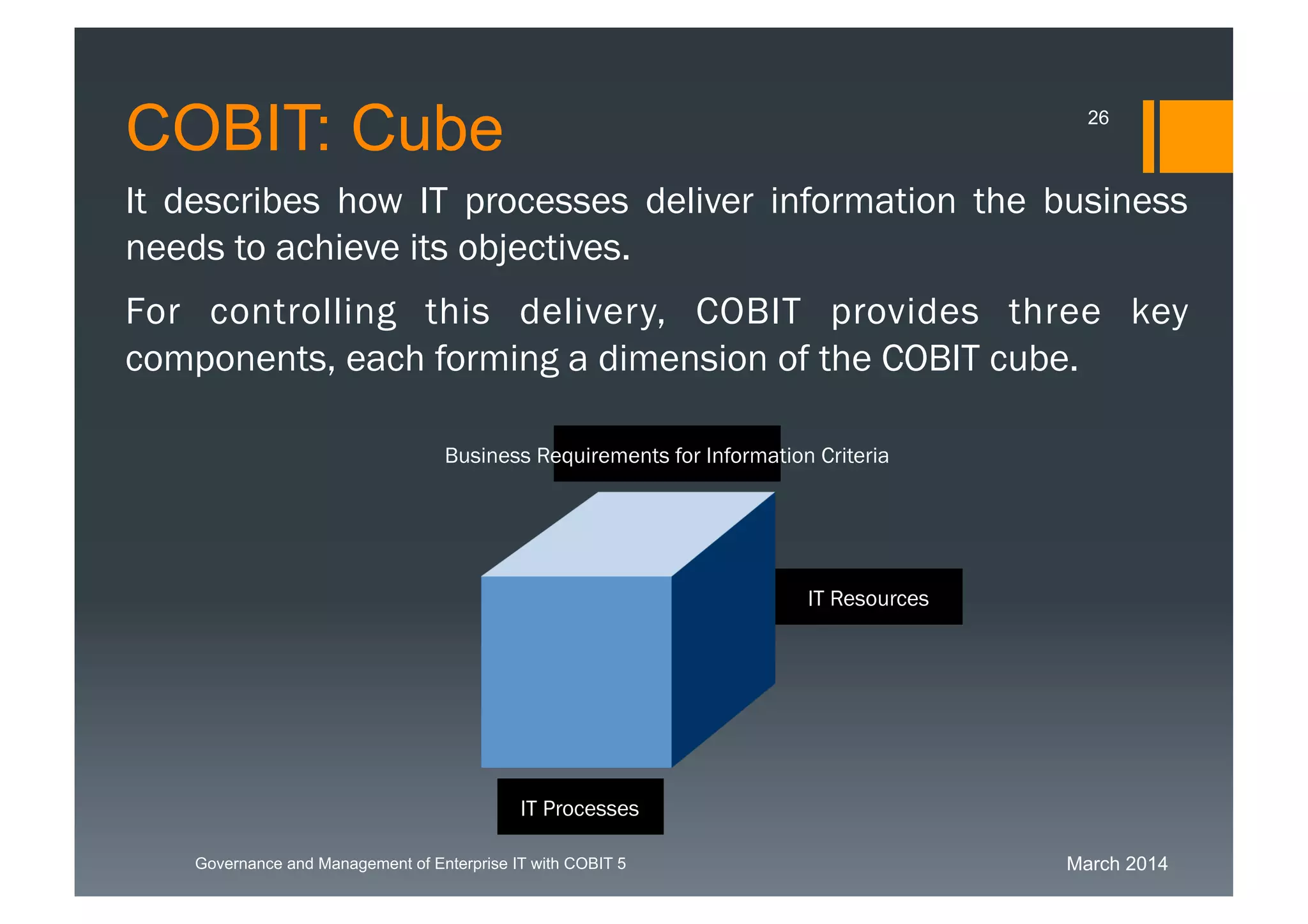 COBIT: Cube

26

It describes how IT processes deliver information the business needs to achieve its objectives.

For controlling this delivery, COBIT provides three key components, each forming a dimension of the COBIT cube.

Business Requirements for Information Criteria

IT Resources

IT Processes

Governance and Management of Enterprise IT with COBIT 5

March 2014